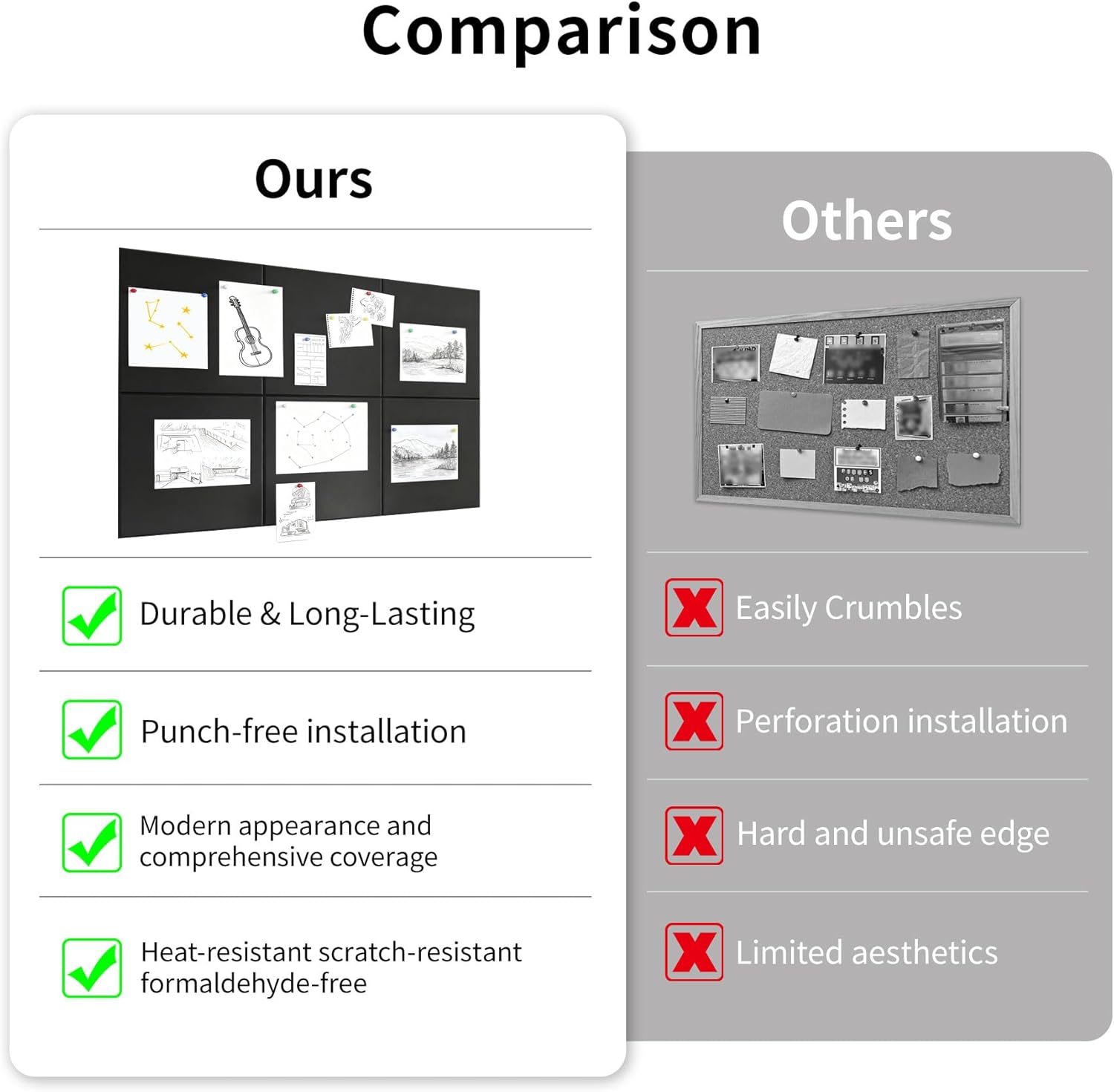 Comparison

Ours

Durable & Long-Lasting

Punch-free installation

Modern appearance and comprehensive coverage

Heat-resistant scratch-resistant formaldehyde-free

Others

Easily Crumbles

Perforation installation

Hard and unsafe edge

Limited aesthetics